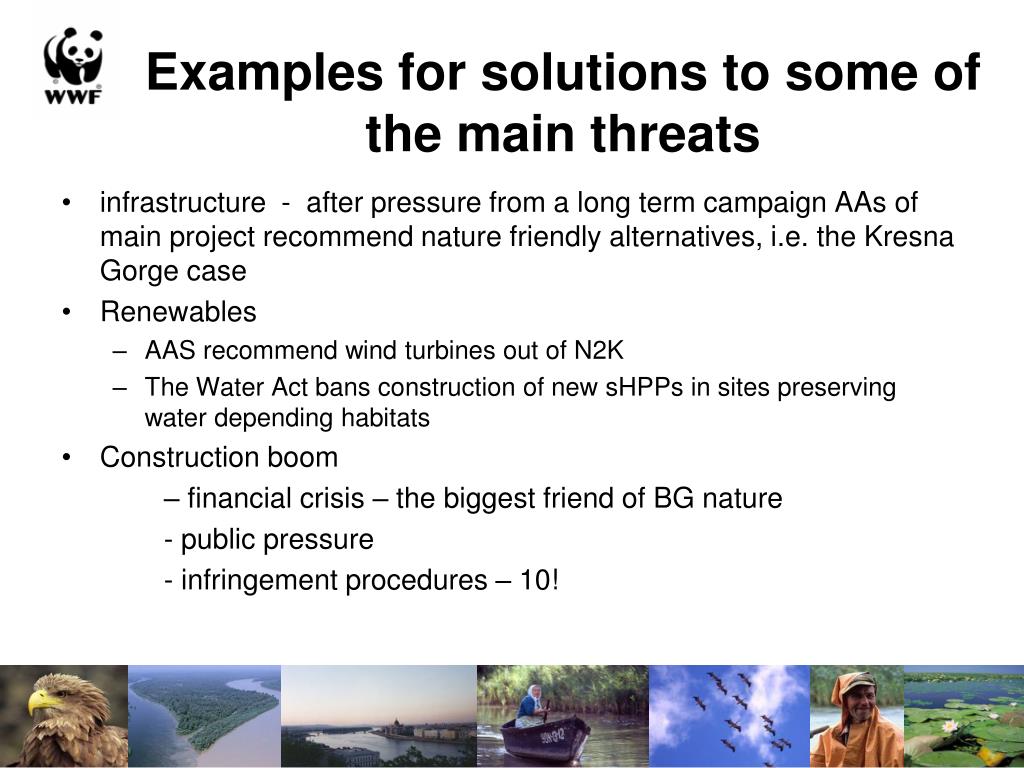 WWF

Examples for solutions to some of the main threats

• infrastructure - after pressure from a long term campaign AAs of main project recommend nature friendly alternatives, i.e. the Kresna Gorge case
• Renewables
– AAS recommend wind turbines out of N2K
– The Water Act bans construction of new sHPPs in sites preserving water depending habitats
• Construction boom
– financial crisis – the biggest friend of BG nature
- public pressure
- infringement procedures – 10!